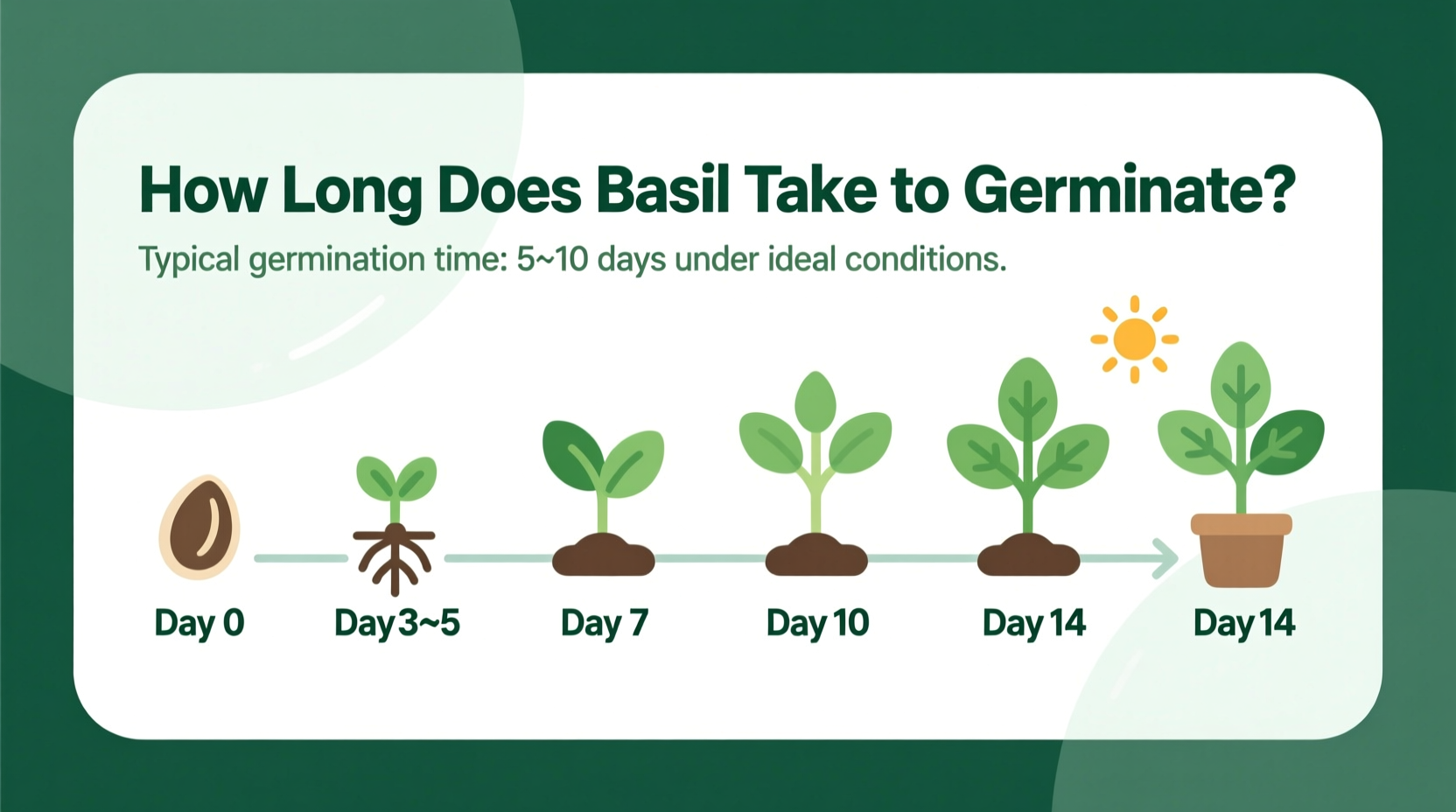 How Long Does Basil Take to Germinate?

Typical germination time: 5~10 days under ideal conditions.

Day 0

Day 3~5

Day 7

Day 10

Day 14

Day 14